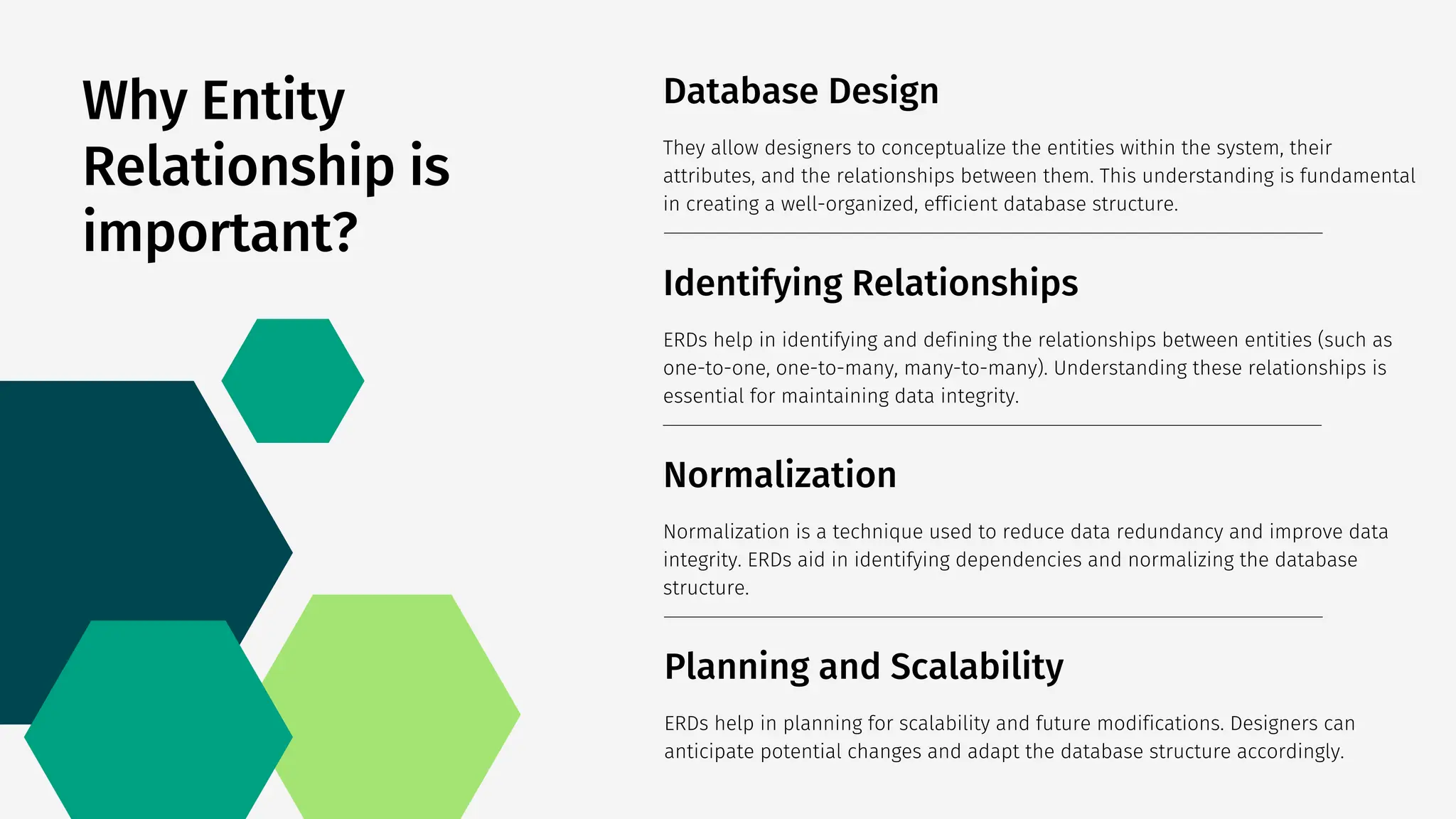 Why Entity Relationship is important?

Database Design

They allow designers to conceptualize the entities within the system, their attributes, and the relationships between them. This understanding is fundamental in creating a well-organized, efficient database structure.

Identifying Relationships

ERDs help in identifying and defining the relationships between entities (such as one-to-one, one-to-many, many-to-many). Understanding these relationships is essential for maintaining data integrity.

Normalization

Normalization is a technique used to reduce data redundancy and improve data integrity. ERDs aid in identifying dependencies and normalizing the database structure.

Planning and Scalability

ERDs help in planning for scalability and future modifications. Designers can anticipate potential changes and adapt the database structure accordingly.